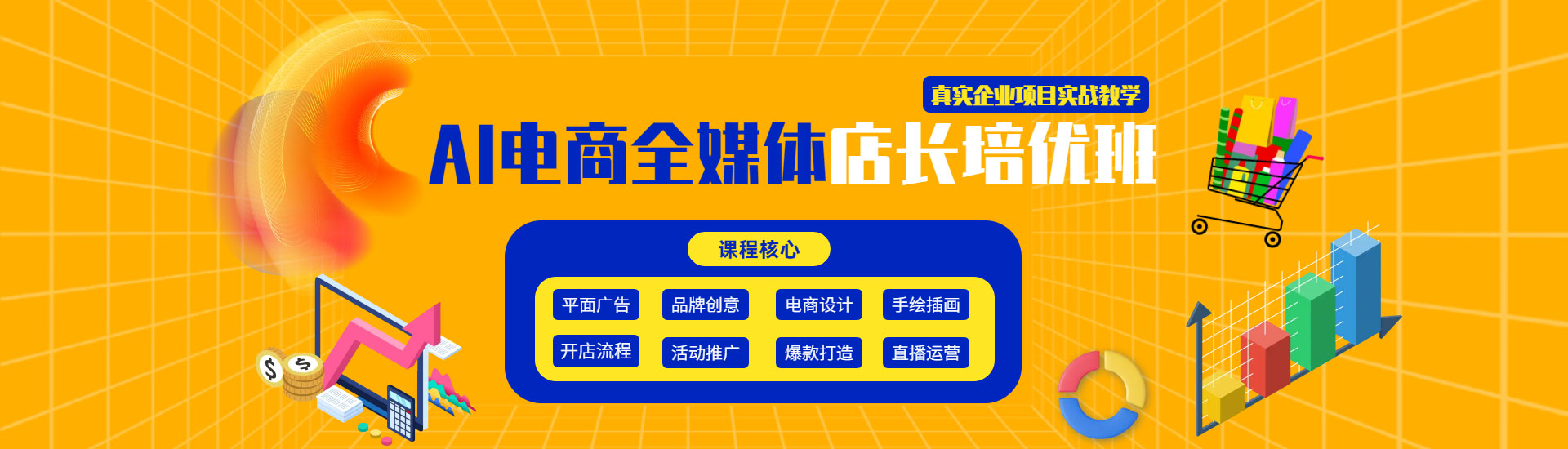 真实企业项目实战教学

AI电商全媒体店长培优班

课程核心

平面广告 品牌创意 电商设计 手绘插画

开店流程 活动推广 爆款打造 直播运营